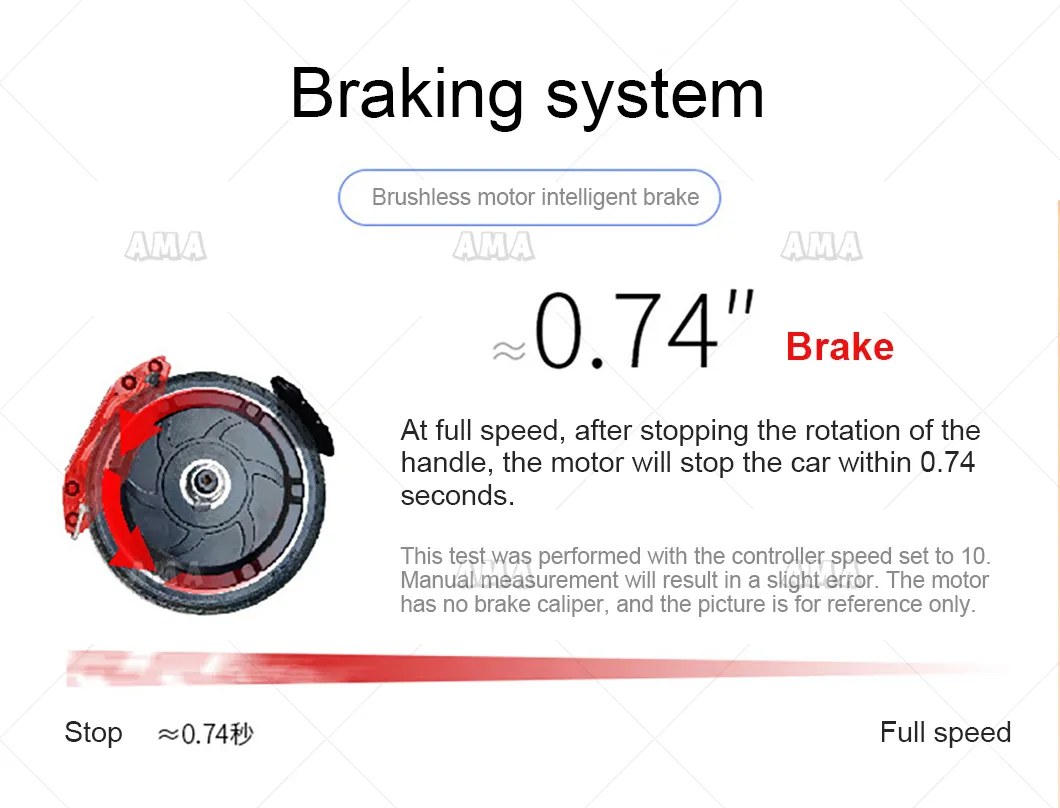 Braking system

Brushless motor intelligent brake

≈0.74" Brake

At full speed, after stopping the rotation of the handle, the motor will stop the car within 0.74 seconds.

This test was performed with the controller speed set to 10. Manual measurement will result in a slight error. The motor has no brake caliper, and the picture is for reference only.

Stop ≈0.74秒

Full speed

AMA